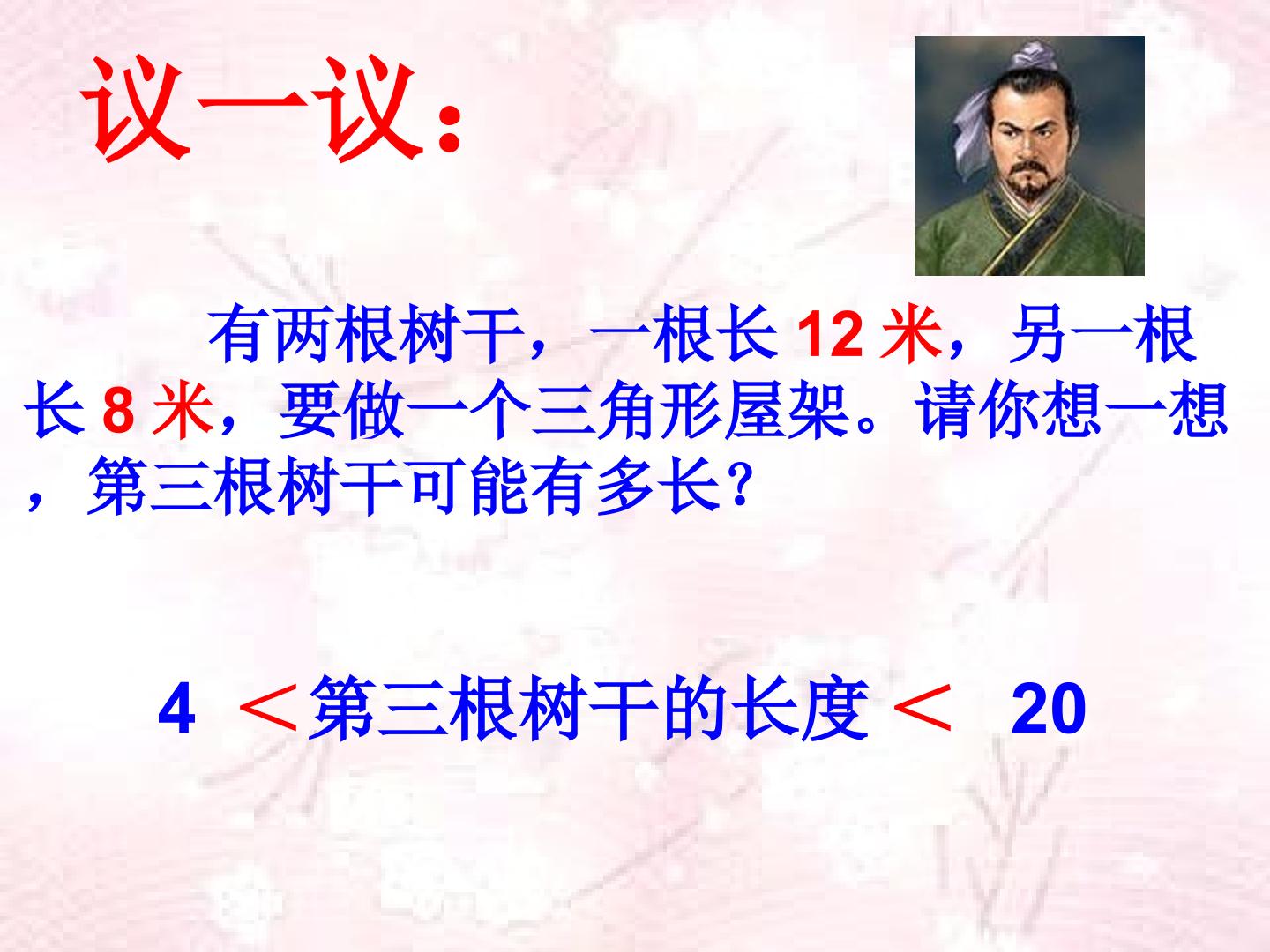 议一议：

有两根树干，一根长 12 米，另一根长 8 米，要做一个三角形屋架。请你想一想，第三根树干可能有多长？

4 ＜第三根树干的长度＜ 20